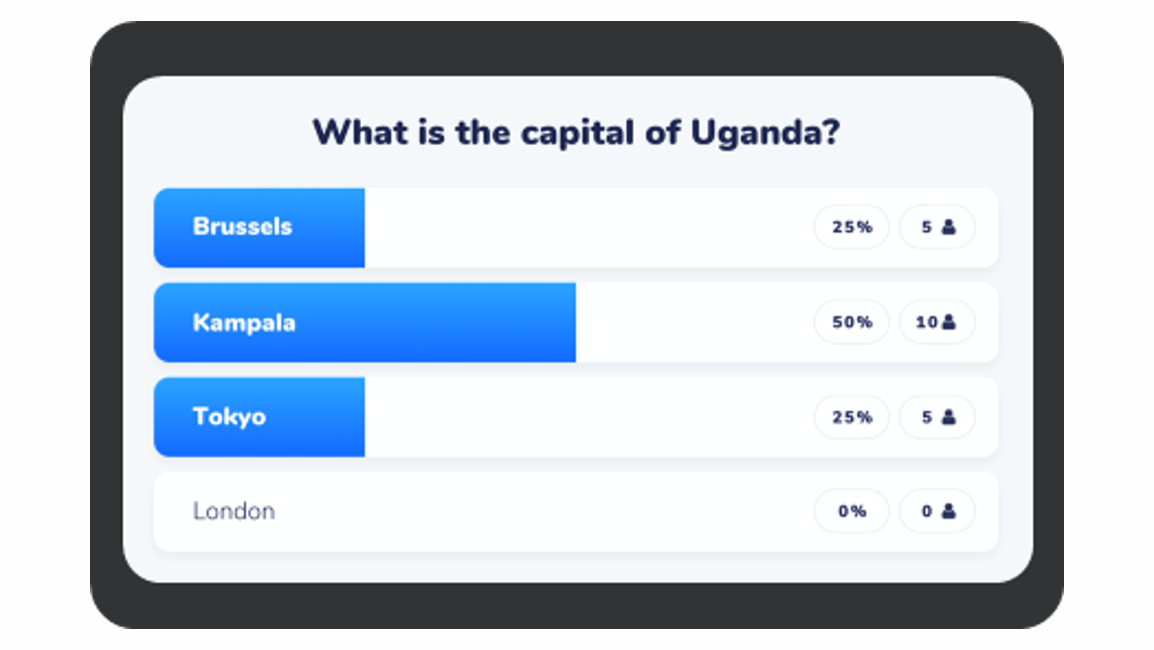 What is the capital of Uganda?

Brussels 25% 5

Kampala 50% 10

Tokyo 25% 5

London 0% 0